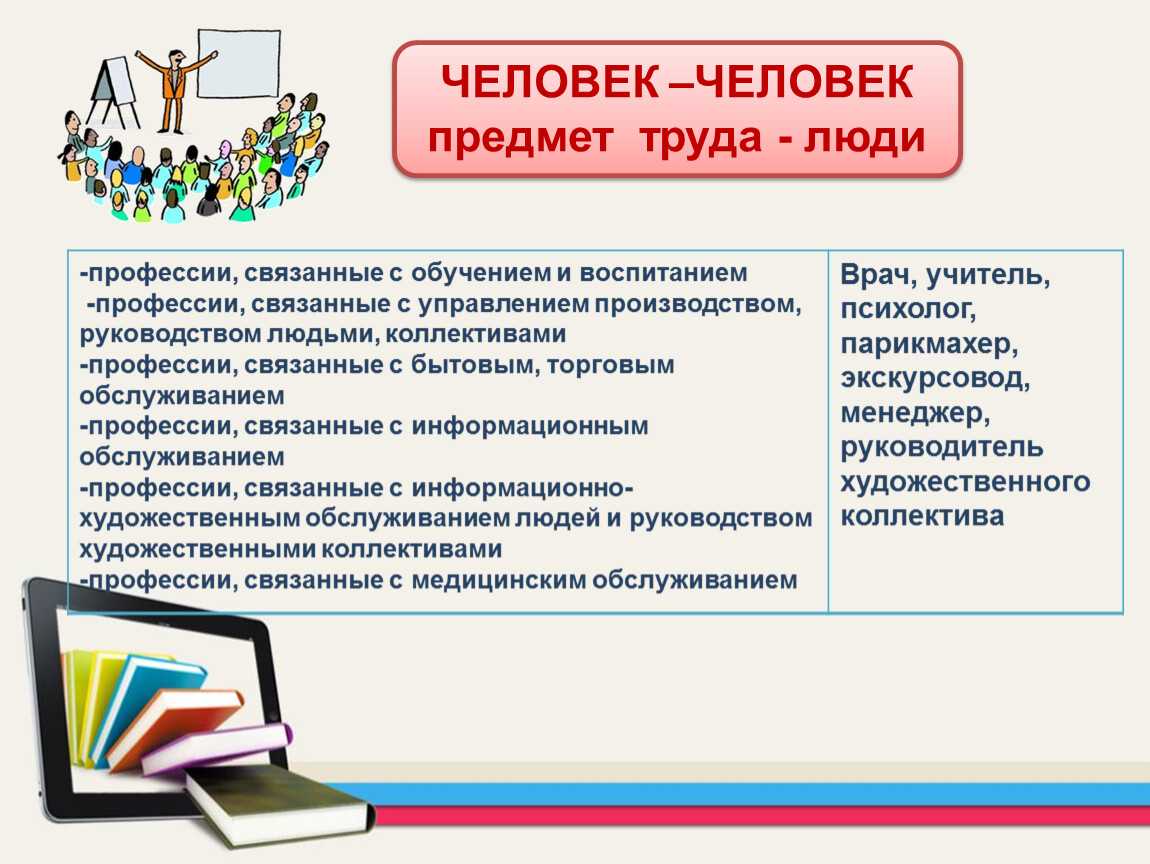 ЧЕЛОВЕК –ЧЕЛОВЕК
предмет труда - люди

| -профессии, связанные с обучением и воспитанием -профессии, связанные с управлением производством, руководством людьми, коллективами -профессии, связанные с бытовым, торговым обслуживанием -профессии, связанные с информационным обслуживанием -профессии, связанные с информационно-художественным обслуживанием людей и руководством художественными коллективами -профессии, связанные с медицинским обслуживанием | Врач, учитель, психолог, парикмахер, экскурсовод, менеджер, руководитель художественного коллектива |
|---|---|